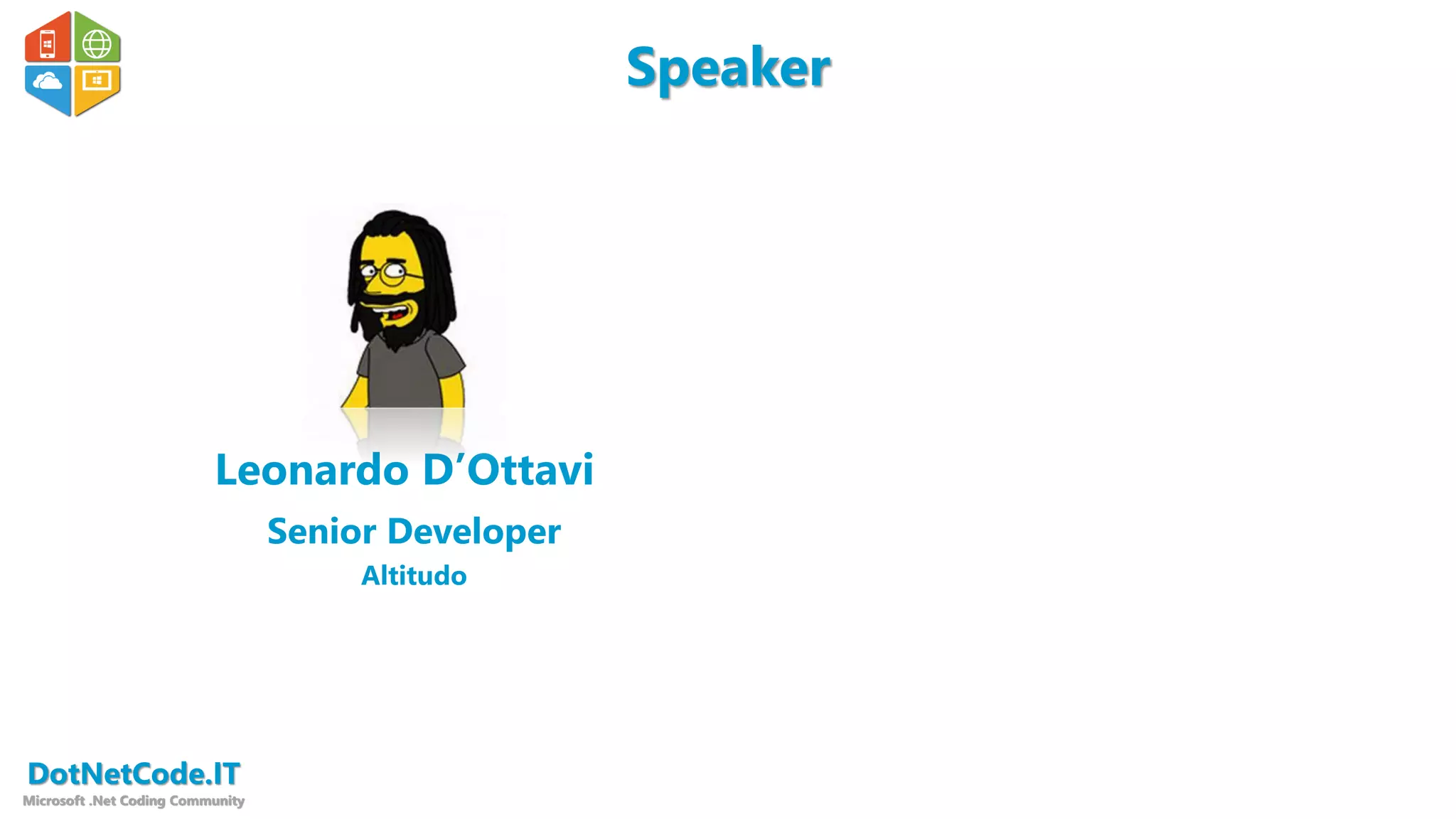 Speaker

Leonardo D’Ottavi

Senior Developer

Altitudo

DotNetCode.IT
Microsoft .Net Coding Community